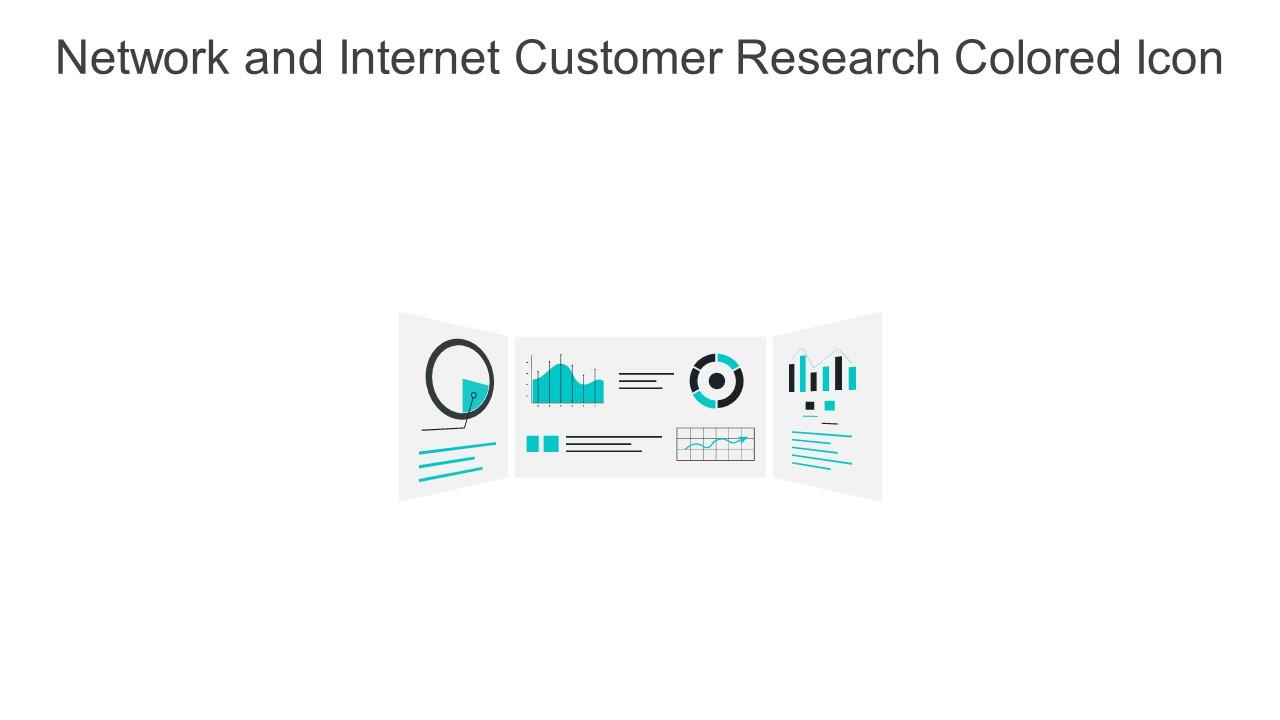 Network and Internet Customer Research Colored Icon